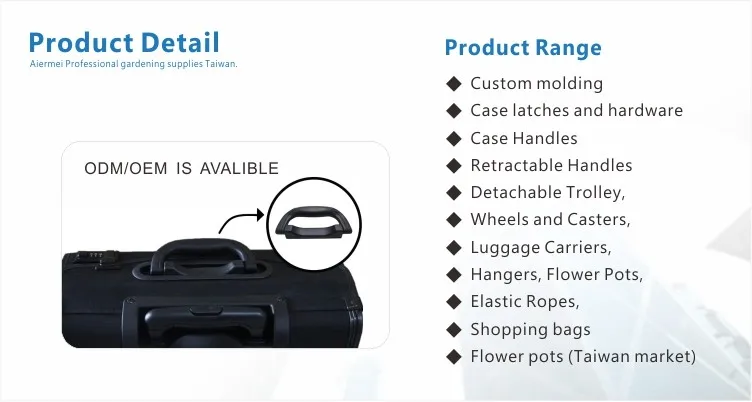 Product Detail
Aiermei Professional gardening supplies Taiwan.

ODM/OEM IS AVALIBLE

Product Range
◆ Custom molding
◆ Case latches and hardware
◆ Case Handles
◆ Retractable Handles
◆ Detachable Trolley,
◆ Wheels and Casters,
◆ Luggage Carriers,
◆ Hangers, Flower Pots,
◆ Elastic Ropes,
◆ Shopping bags
◆ Flower pots (Taiwan market)